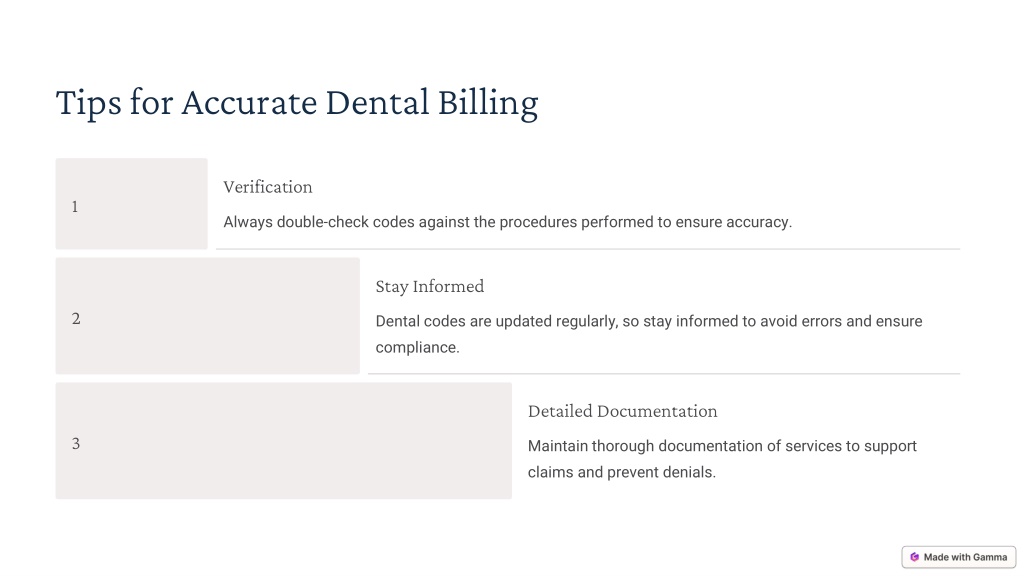 Tips for Accurate Dental Billing

1

Verification

Always double-check codes against the procedures performed to ensure accuracy.

2

Stay Informed

Dental codes are updated regularly, so stay informed to avoid errors and ensure compliance.

3

Detailed Documentation

Maintain thorough documentation of services to support claims and prevent denials.

Made with Gamma